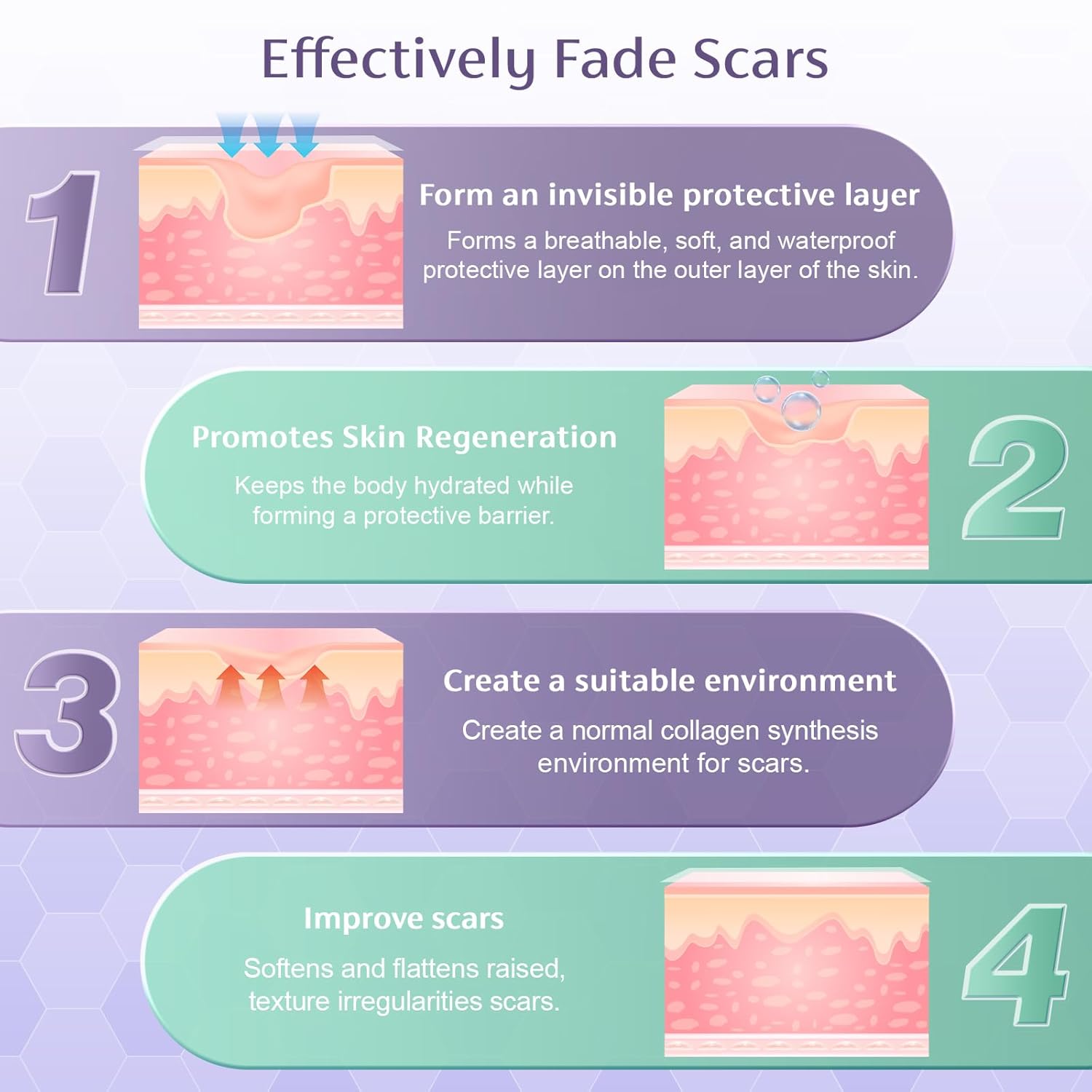 Effectively Fade Scars

1

Form an invisible protective layer

Forms a breathable, soft, and waterproof protective layer on the outer layer of the skin.

Promotes Skin Regeneration

Keeps the body hydrated while forming a protective barrier.

2

3

Create a suitable environment

Create a normal collagen synthesis environment for scars.

Improve scars

Softens and flattens raised, texture irregularities scars.

4